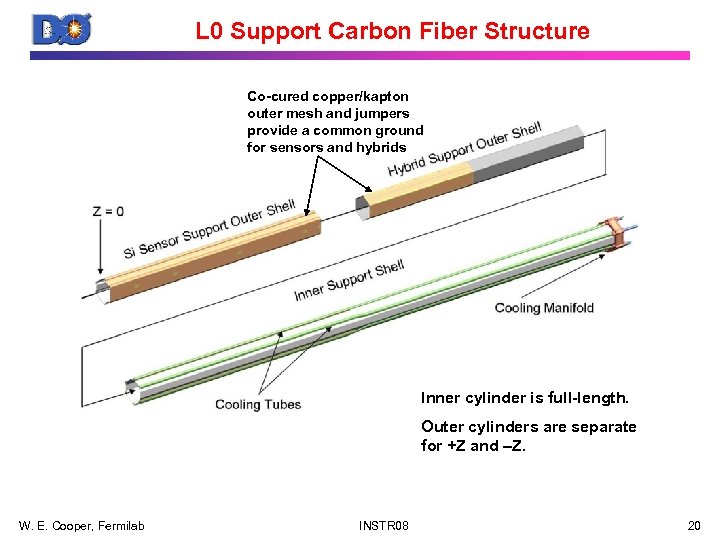 DØ

L0 Support Carbon Fiber Structure

Co-cured copper/kapton outer mesh and jumpers provide a common ground for sensors and hybrids

Hybrid Support Outer Shell

Z = 0

Si Sensor Support Outer Shell

Inner Support Shell

Cooling Manifold

Cooling Tubes

Inner cylinder is full-length.

Outer cylinders are separate for +Z and –Z.

W. E. Cooper, Fermilab

INSTR08

20